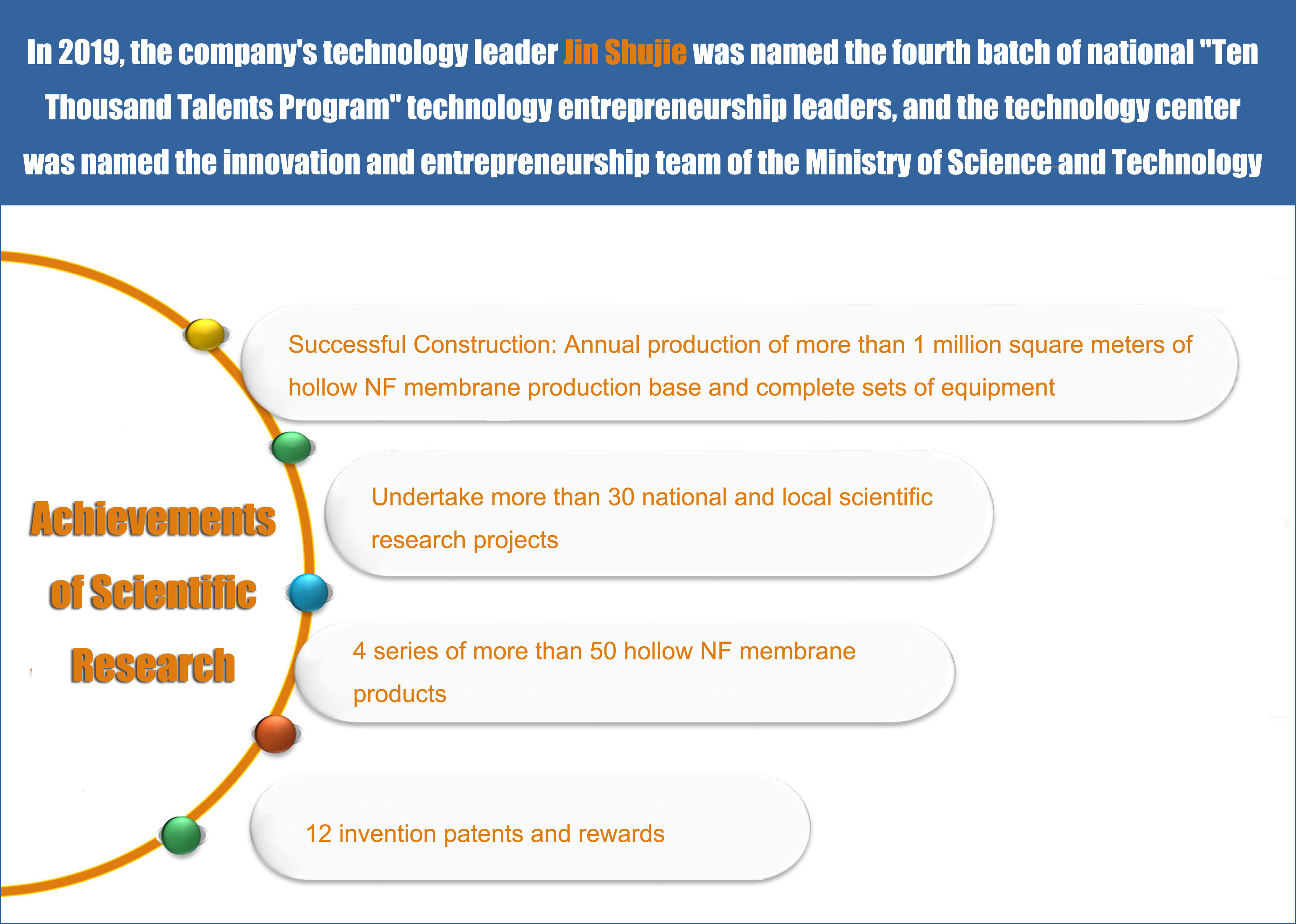 In 2019, the company's technology leader Jin Shujie was named the fourth batch of national "Ten Thousand Talents Program" technology entrepreneurship leaders, and the technology center was named the innovation and entrepreneurship team of the Ministry of Science and Technology

Achievements of Scientific Research

Successful Construction: Annual production of more than 1 million square meters of hollow NF membrane production base and complete sets of equipment

Undertake more than 30 national and local scientific research projects

4 series of more than 50 hollow NF membrane products

12 invention patents and rewards